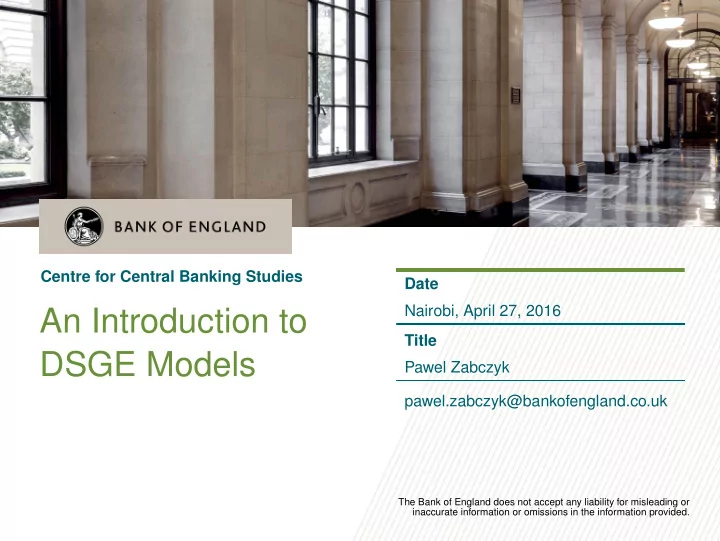 BANK OF ENGLAND

Centre for Central Banking Studies

An Introduction to DSGE Models

Date

Nairobi, April 27, 2016

Title

Pawel Zabczyk

pawel.zabczyk@bankofengland.co.uk

The Bank of England does not accept any liability for misleading or inaccurate information or omissions in the information provided.